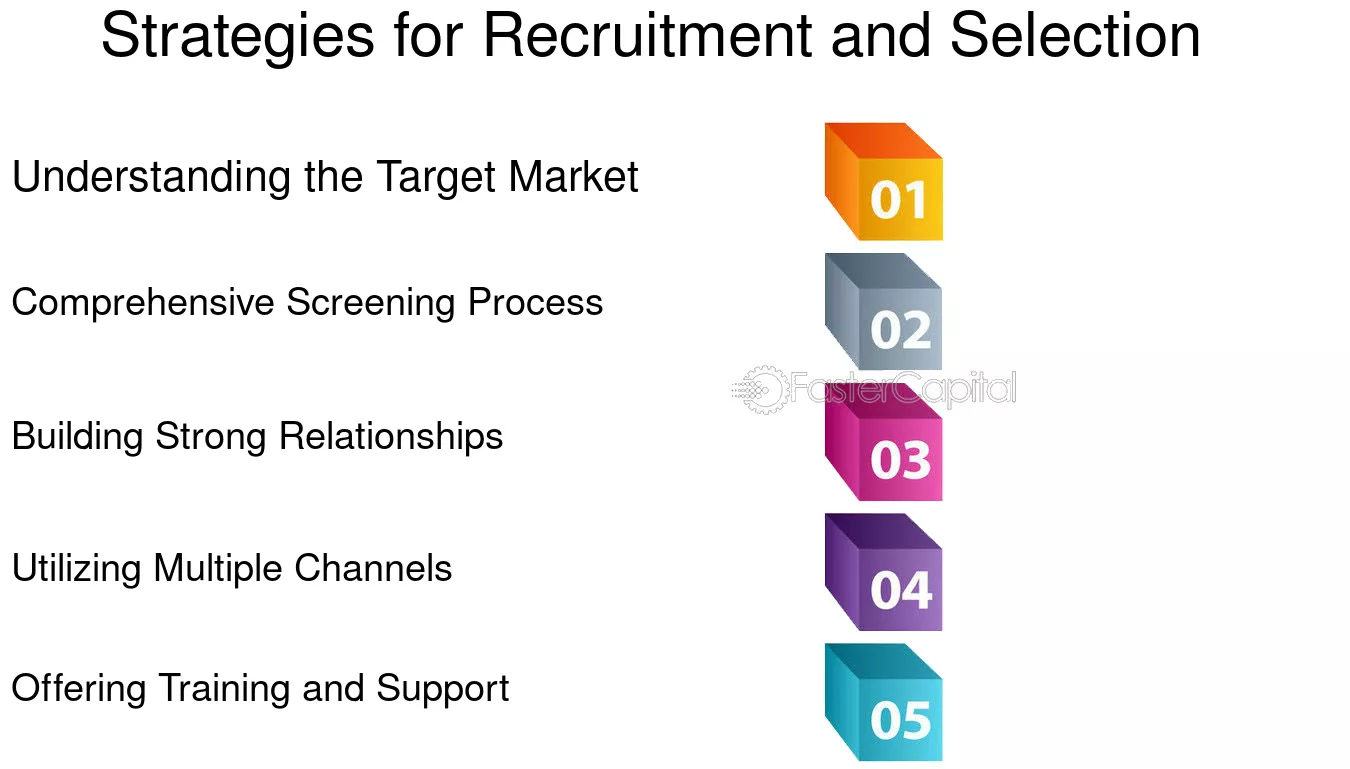 Strategies for Recruitment and Selection

Understanding the Target Market

01

Comprehensive Screening Process

02

FasterCapital

Building Strong Relationships

03

Utilizing Multiple Channels

04

Offering Training and Support

05